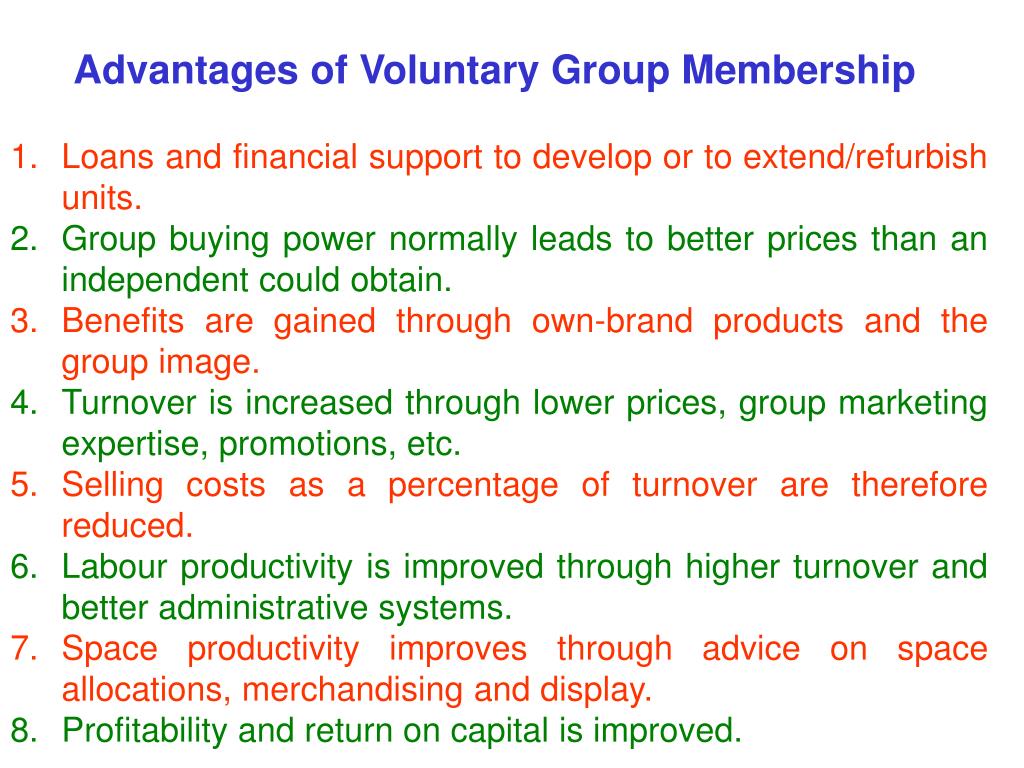 Advantages of Voluntary Group Membership

1. Loans and financial support to develop or to extend/refurbish units.
2. Group buying power normally leads to better prices than an independent could obtain.
3. Benefits are gained through own-brand products and the group image.
4. Turnover is increased through lower prices, group marketing expertise, promotions, etc.
5. Selling costs as a percentage of turnover are therefore reduced.
6. Labour productivity is improved through higher turnover and better administrative systems.
7. Space productivity improves through advice on space allocations, merchandising and display.
8. Profitability and return on capital is improved.